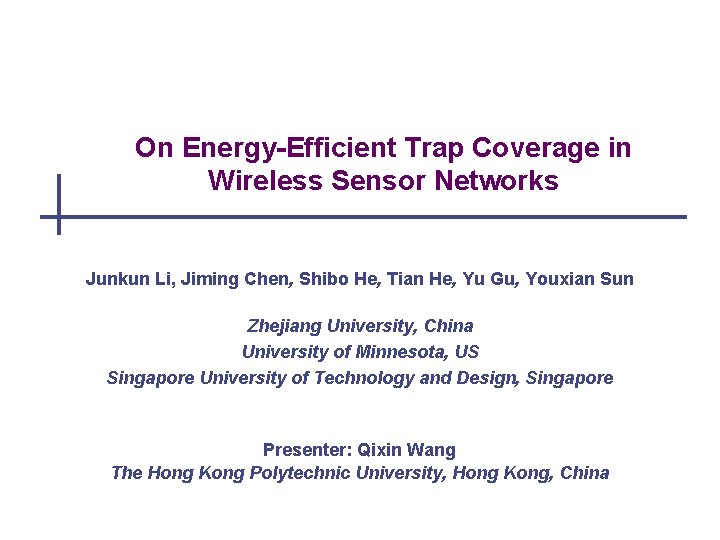 On Energy-Efficient Trap Coverage in Wireless Sensor Networks

Junkun Li, Jiming Chen, Shibo He, Tian He, Yu Gu, Youxian Sun

Zhejiang University, China
University of Minnesota, US
Singapore University of Technology and Design, Singapore

Presenter: Qixin Wang
The Hong Kong Polytechnic University, Hong Kong, China